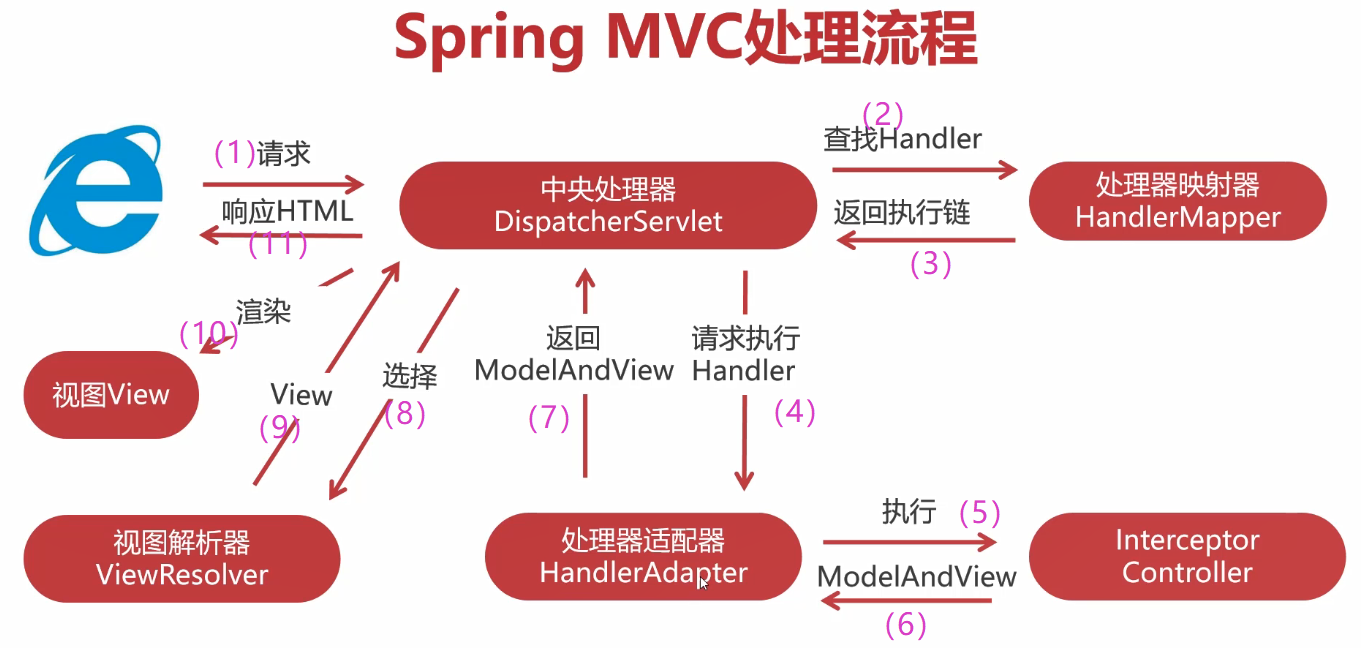 Spring MVC处理流程

(1)请求

响应HTML

(11)

中央处理器
DispatcherServlet

(2)
查找Handler

返回执行链

(3)

处理器映射器
HandlerMapper

渲染

(10)

视图View

View

(9)

选择

(8)

返回
ModelAndView

(7)

请求执行
Handler

(4)

视图解析器
ViewResolver

处理器适配器
HandlerAdapter

执行 (5)

ModelAndView

(6)

Interceptor
Controller